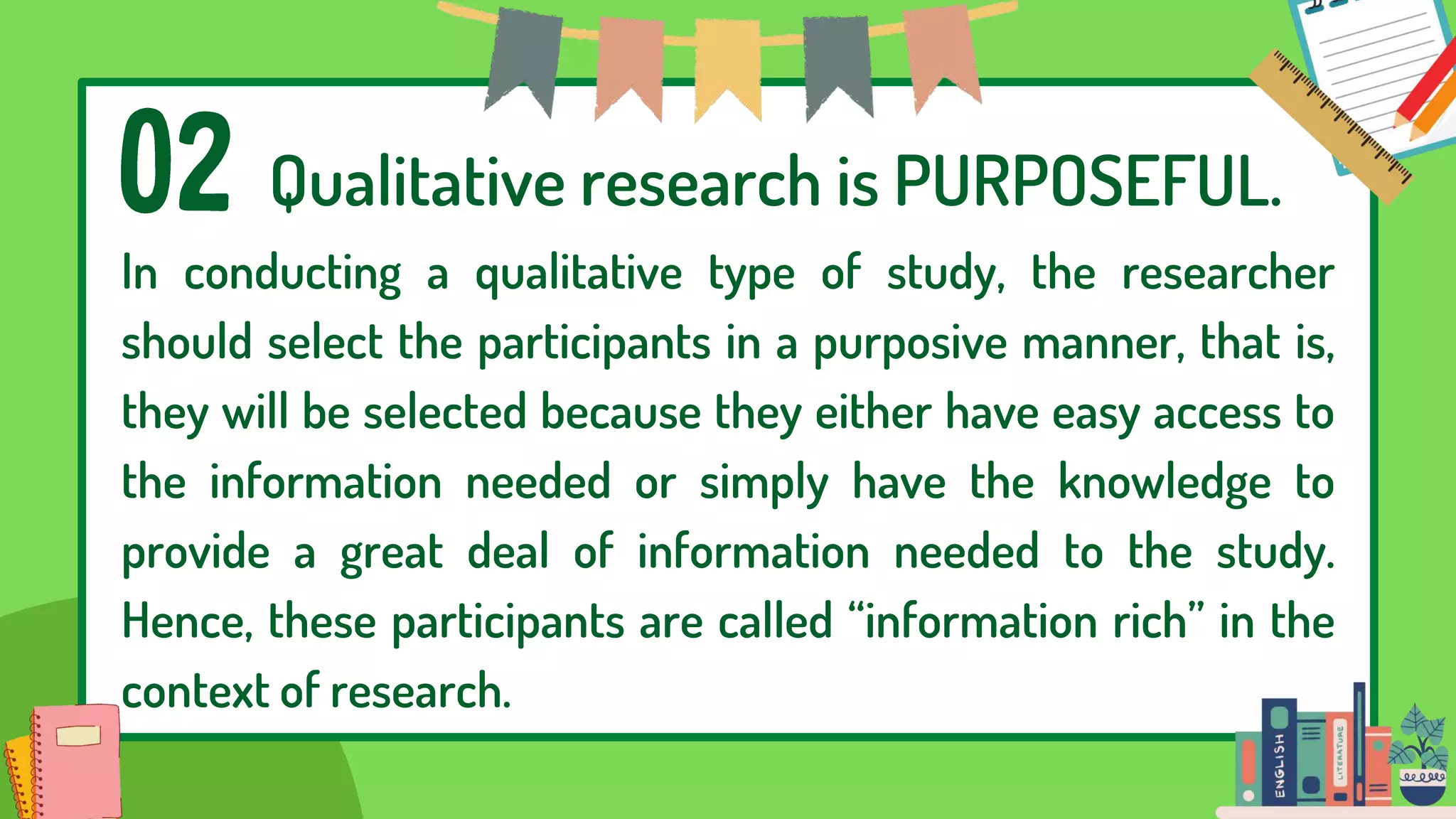 02 Qualitative research is PURPOSEFUL.

In conducting a qualitative type of study, the researcher should select the participants in a purposive manner, that is, they will be selected because they either have easy access to the information needed or simply have the knowledge to provide a great deal of information needed to the study. Hence, these participants are called “information rich” in the context of research.

ENGLISH

LITERATURE